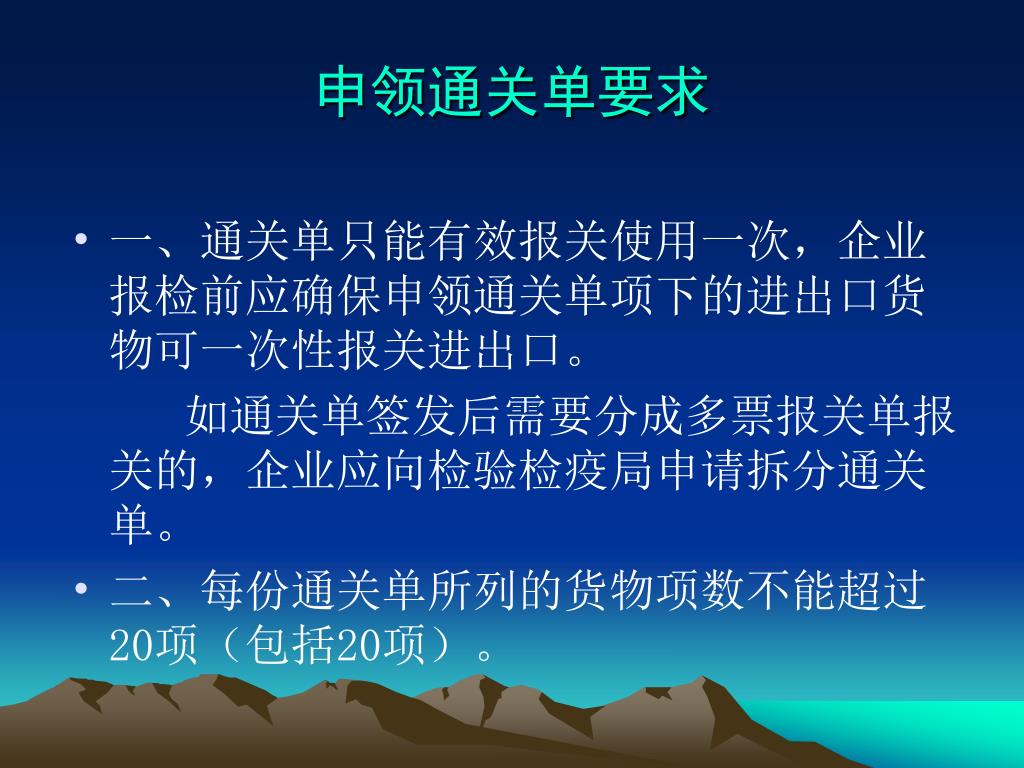 申领通关单要求

• 一、通关单只能有效报关使用一次，企业报检前应确保申领通关单项下的进出口货物可一次性报关进出口。

如通关单签发后需要分成多票报关单报关的，企业应向检验检疫局申请拆分通关单。

• 二、每份通关单所列的货物项数不能超过20项（包括20项）。